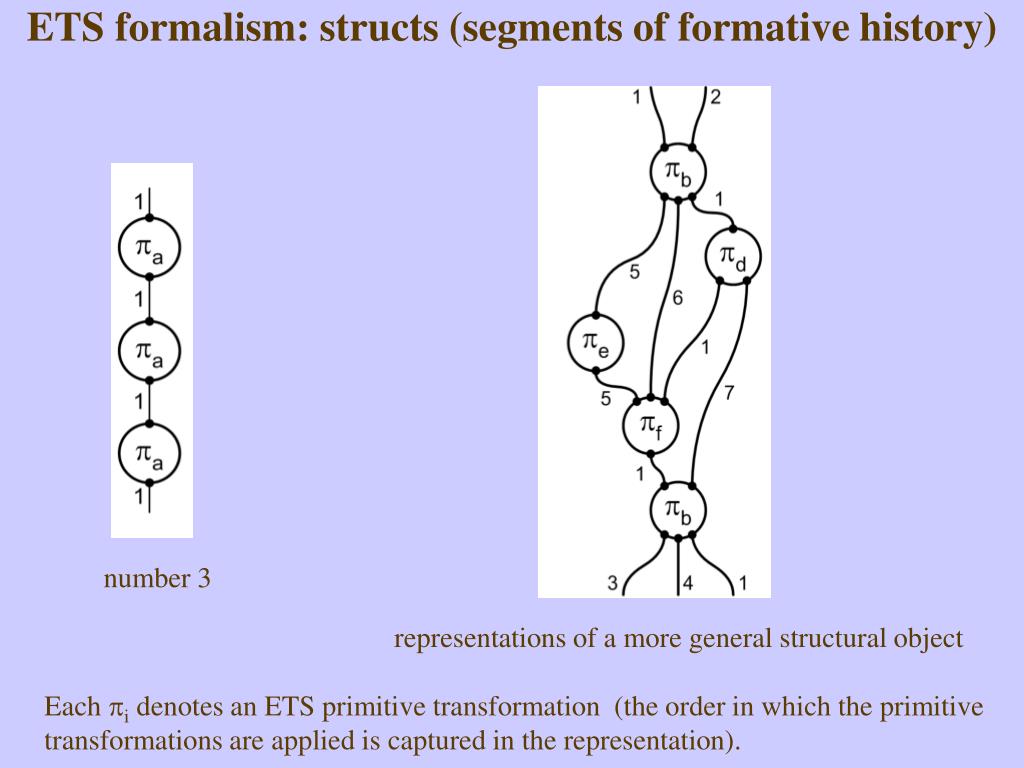 ETS formalism: structs (segments of formative history)

1
$\pi_a$
1
$\pi_a$
1
$\pi_a$
1

number 3

1
2
$\pi_b$
1
$\pi_d$
5
6
$\pi_e$
1
7
5
$\pi_f$
1
$\pi_b$
3
4
1

representations of a more general structural object

Each $\pi_i$ denotes an ETS primitive transformation (the order in which the primitive transformations are applied is captured in the representation).